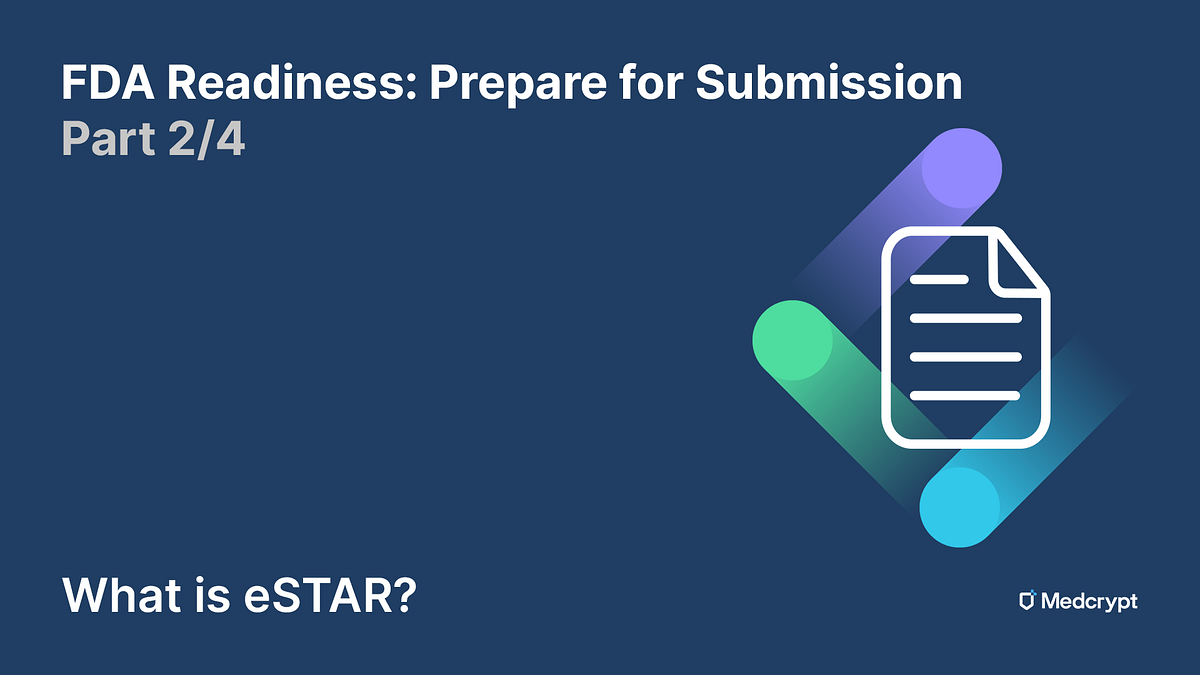 FDA Readiness: Prepare for Submission
Part 2/4

What is eSTAR?

Medcrypt